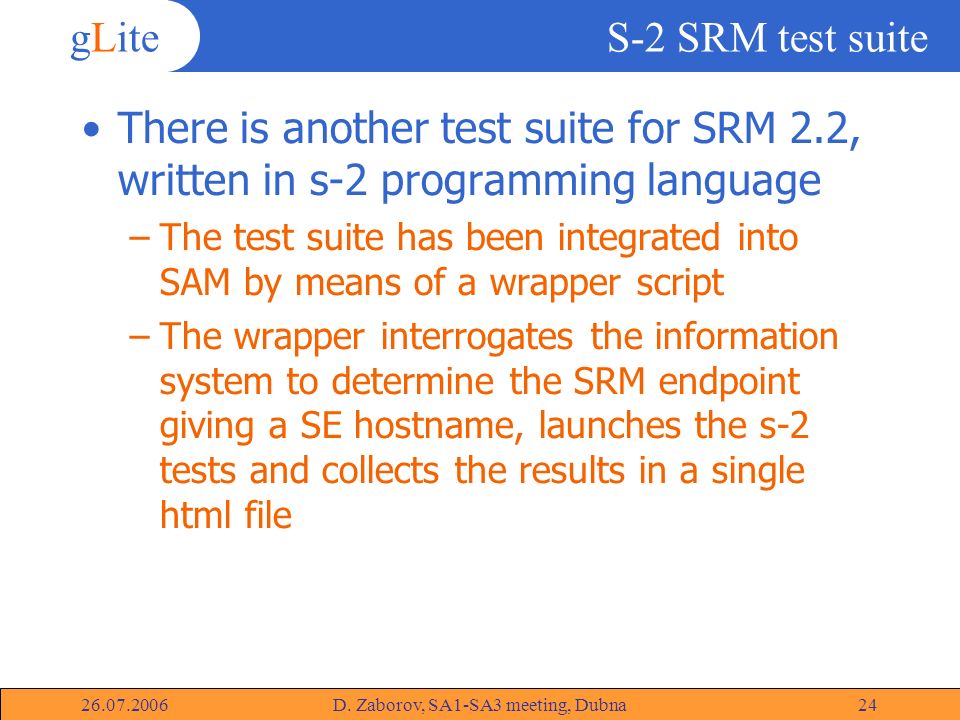 gLite

S-2 SRM test suite

• There is another test suite for SRM 2.2, written in s-2 programming language

– The test suite has been integrated into SAM by means of a wrapper script

– The wrapper interrogates the information system to determine the SRM endpoint giving a SE hostname, launches the s-2 tests and collects the results in a single html file

26.07.2006

D. Zaborov, SA1-SA3 meeting, Dubna

24